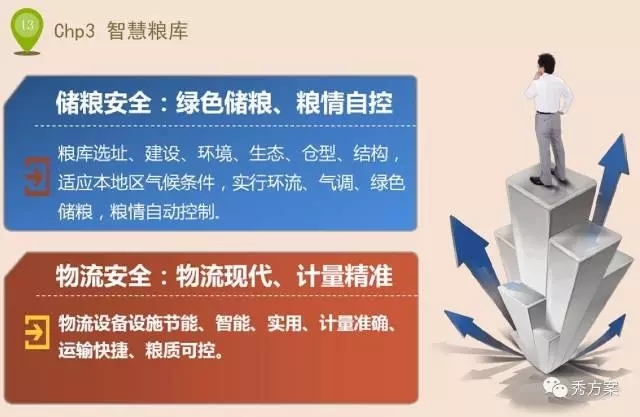 13

Chp3 智慧粮库

储粮安全：绿色储粮、粮情自控

粮库选址、建设、环境、生态、仓型、结构，适应本地区气候条件，实行环流、气调、绿色储粮，粮情自动控制.

物流安全：物流现代、计量精准

物流设备设施节能、智能、实用、计量准确、运输快捷、粮质可控。

秀方案